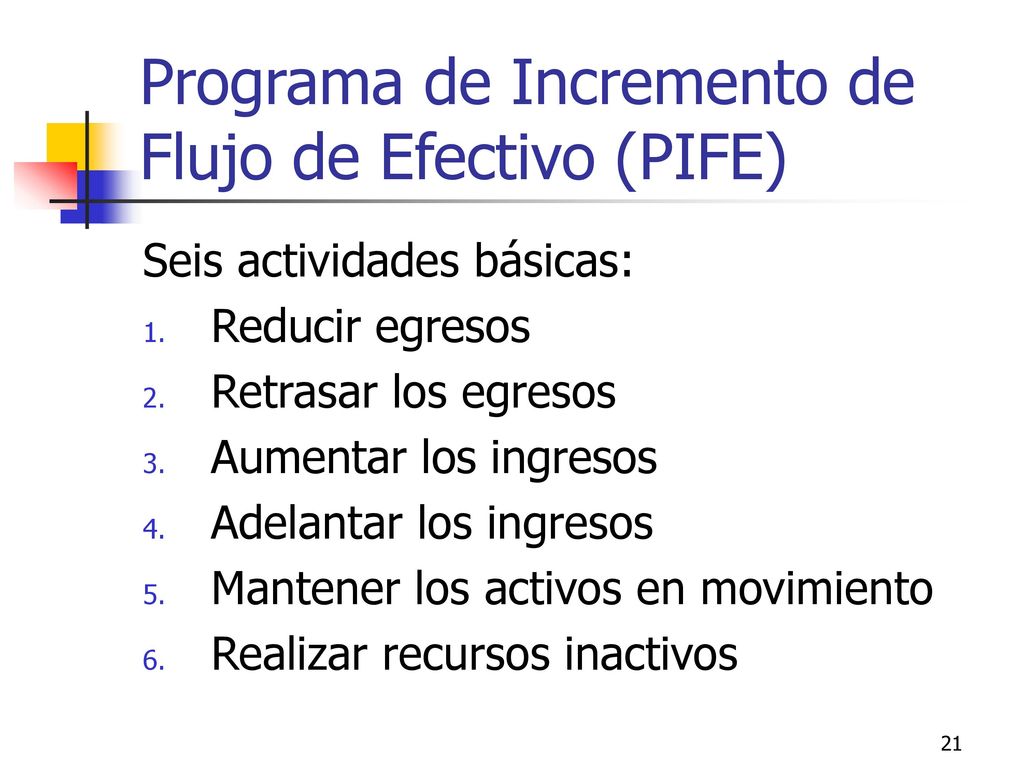 Programa de Incremento de Flujo de Efectivo (PIFE)

Seis actividades básicas:
1. Reducir egresos
2. Retrasar los egresos
3. Aumentar los ingresos
4. Adelantar los ingresos
5. Mantener los activos en movimiento
6. Realizar recursos inactivos

21